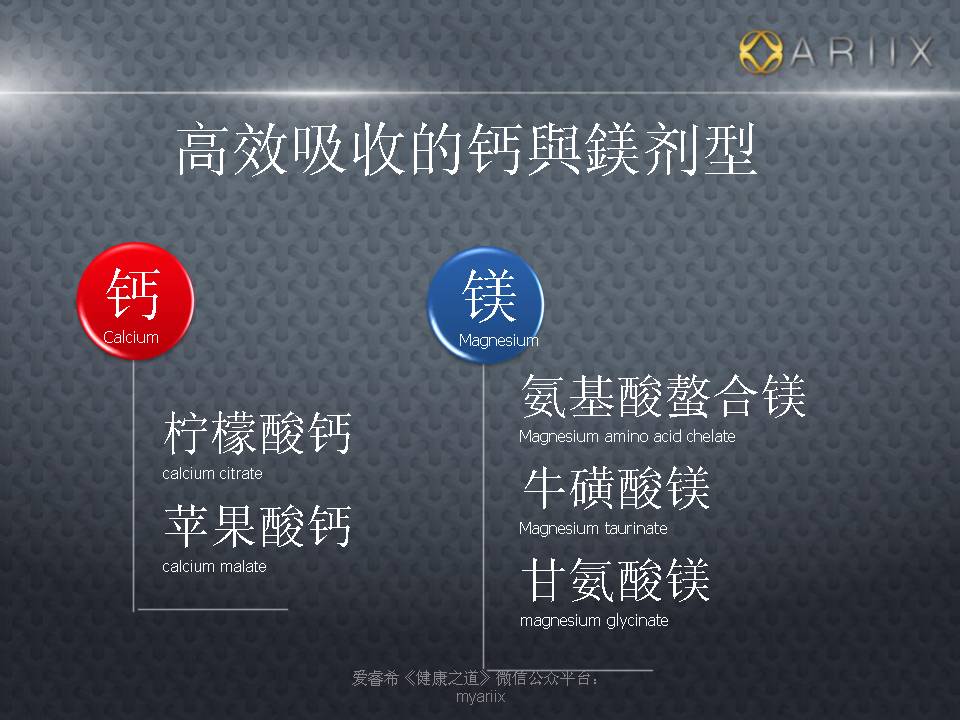 ARIIX

高效吸收的钙與鎂剂型

钙
Calcium

柠檬酸钙
calcium citrate

苹果酸钙
calcium malate

镁
Magnesium

氨基酸螯合镁
Magnesium amino acid chelate

牛磺酸镁
Magnesium taurinate

甘氨酸镁
magnesium glycinate

爱睿希《健康之道》微信公众平台：
myariix